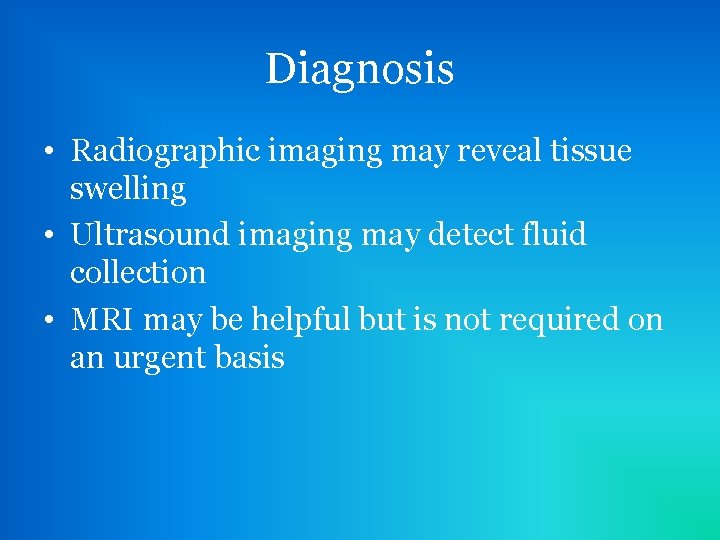 Diagnosis

• Radiographic imaging may reveal tissue swelling
• Ultrasound imaging may detect fluid collection
• MRI may be helpful but is not required on an urgent basis